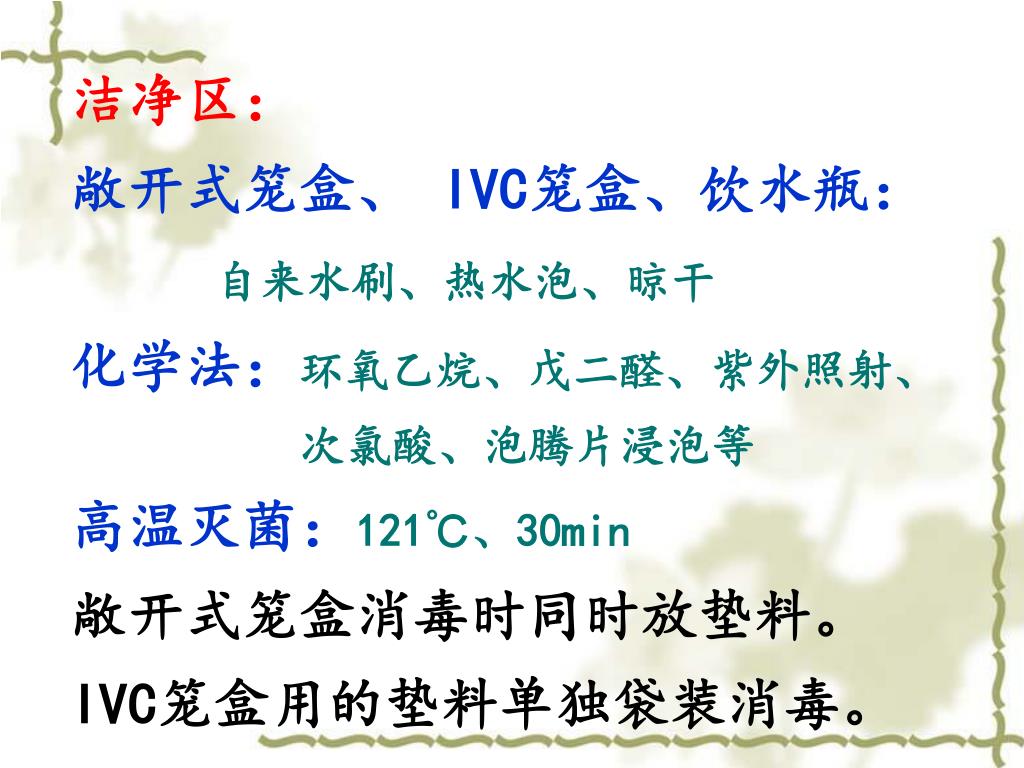 洁净区：

敞开式笼盒、 IVC笼盒、饮水瓶：

自来水刷、热水泡、晾干

化学法：环氧乙烷、戊二醛、紫外照射、次氯酸、泡腾片浸泡等

高温灭菌：121℃、30min

敞开式笼盒消毒时同时放垫料。

IVC笼盒用的垫料单独袋装消毒。